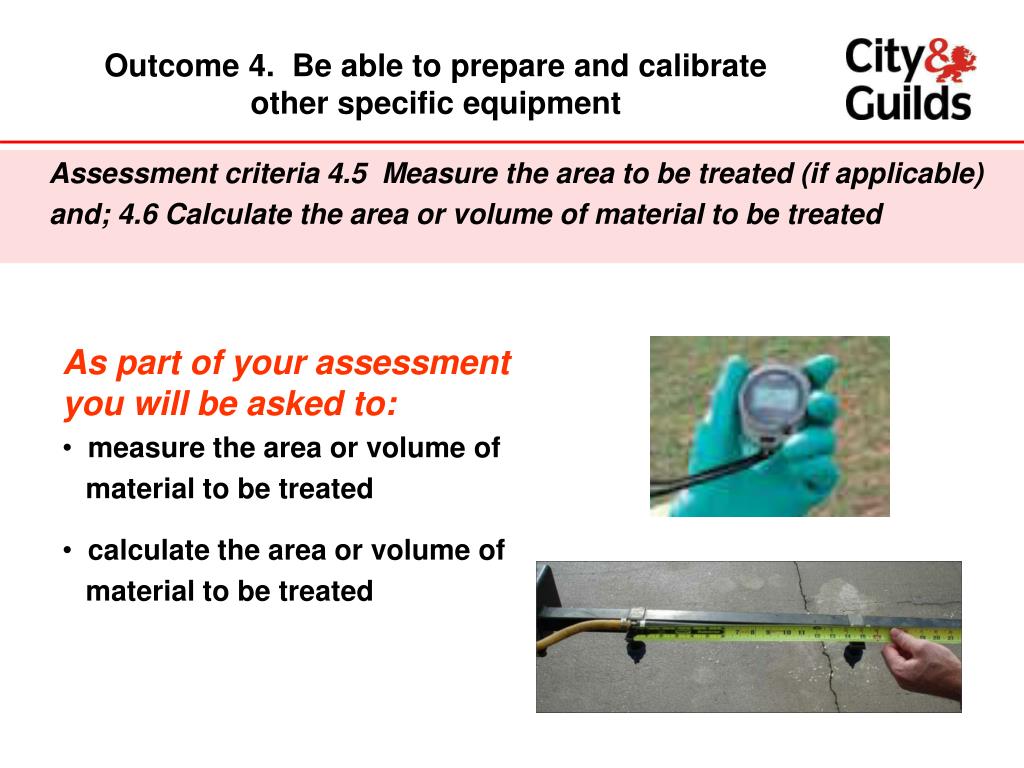 Outcome 4. Be able to prepare and calibrate other specific equipment

City & Guilds

Assessment criteria 4.5 Measure the area to be treated (if applicable) and; 4.6 Calculate the area or volume of material to be treated

As part of your assessment you will be asked to:

• measure the area or volume of material to be treated

• calculate the area or volume of material to be treated